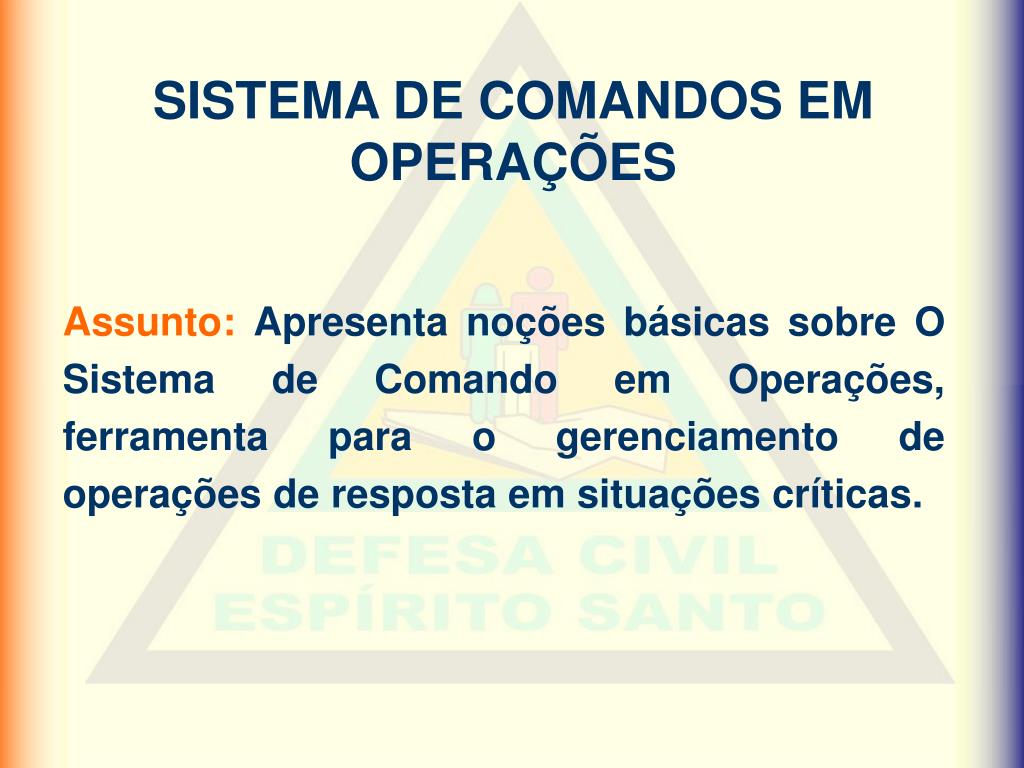 SISTEMA DE COMANDOS EM OPERAÇÕES

Assunto: Apresenta noções básicas sobre O Sistema de Comando em Operações, ferramenta para o gerenciamento de operações de resposta em situações críticas.

DEFESA CIVIL
ESPÍRITO SANTO